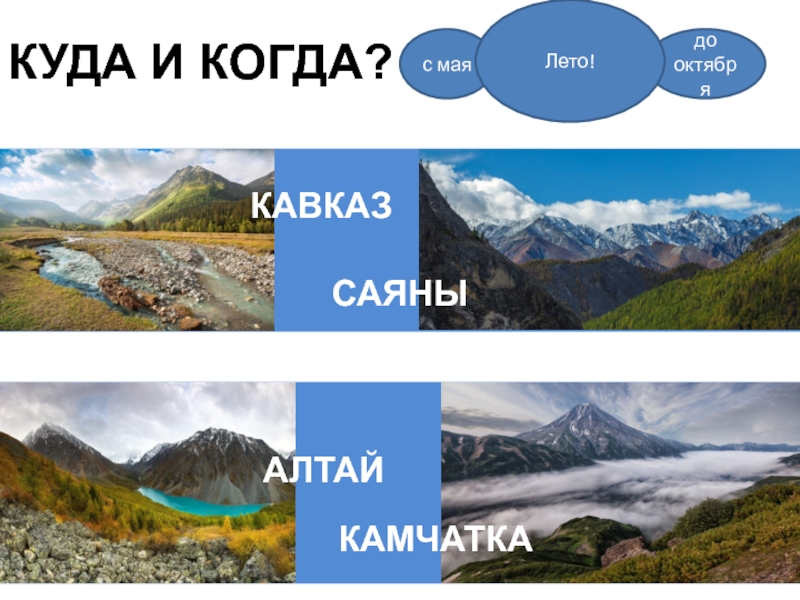 КУДА И КОГДА?

с мая

Лето!

до октября

КАВКАЗ

САЯНЫ

АЛТАЙ

КАМЧАТКА